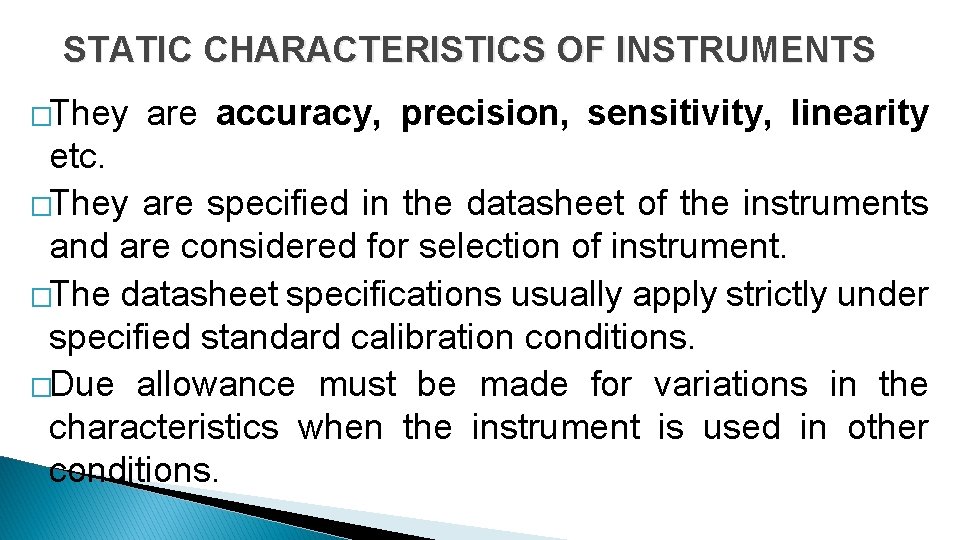 STATIC CHARACTERISTICS OF INSTRUMENTS

□They are accuracy, precision, sensitivity, linearity etc.

□They are specified in the datasheet of the instruments and are considered for selection of instrument.

□The datasheet specifications usually apply strictly under specified standard calibration conditions.

□Due allowance must be made for variations in the characteristics when the instrument is used in other conditions.